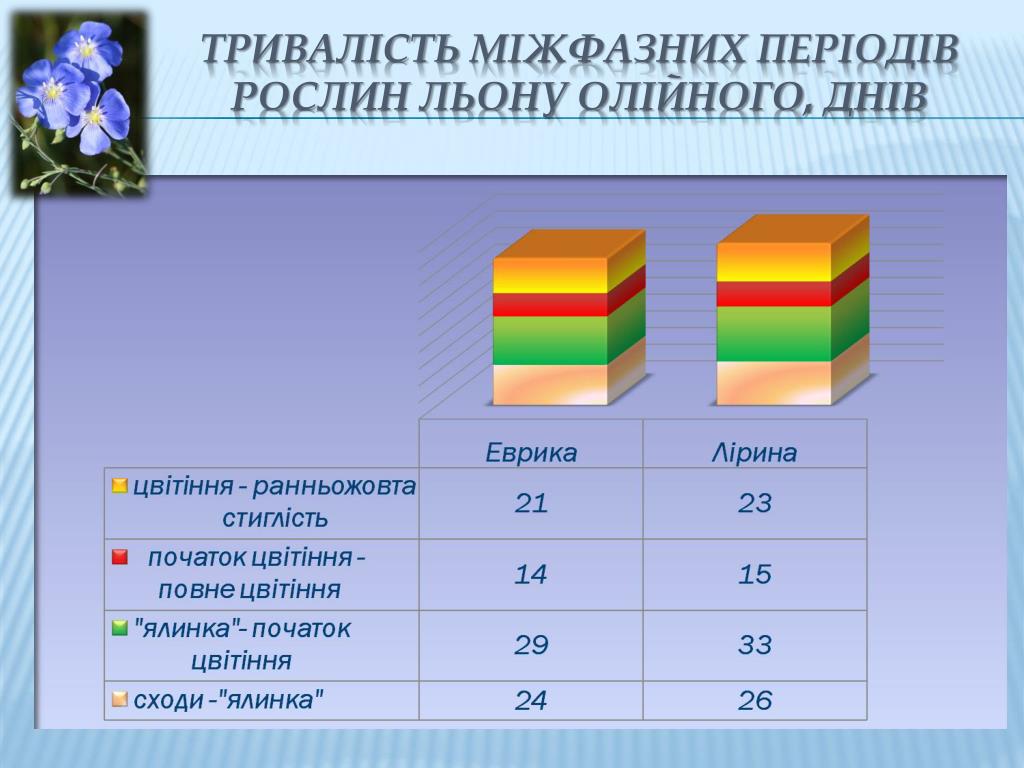 ТРИВАЛІСТЬ МІЖФАЗНИХ ПЕРІОДІВ РОСЛИН ЛЬОНУ ОЛІЙНОГО, ДНІВ

| | Еврика | Лірина |
|---|---|---|
| цвітіння - ранньожовта стиглість | 21 | 23 |
| початок цвітіння - повне цвітіння | 14 | 15 |
| "ялинка"- початок цвітіння | 29 | 33 |
| сходи -"ялинка" | 24 | 26 |